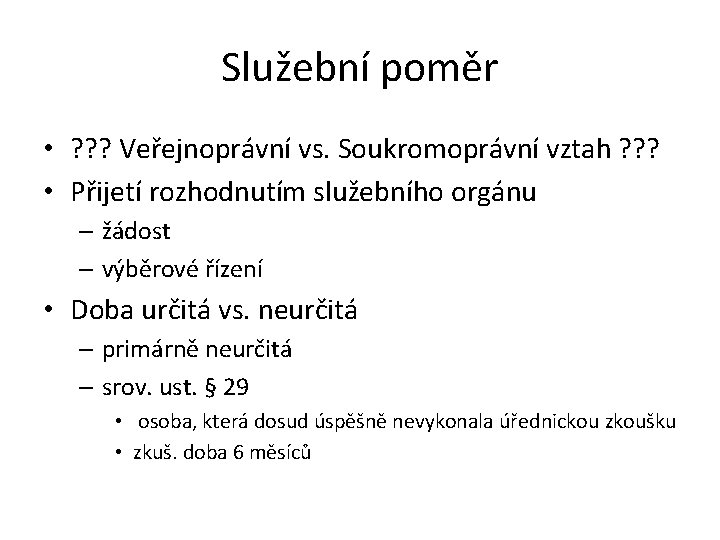 Služební poměr

• ??? Veřejnoprávní vs. Soukromoprávní vztah ???
• Přijetí rozhodnutím služebního orgánu
 – žádost
 – výběrové řízení
• Doba určitá vs. neurčitá
 – primárně neurčitá
 – srov. ust. § 29
  • osoba, která dosud úspěšně nevykonala úřednickou zkoušku
  • zkuš. doba 6 měsíců